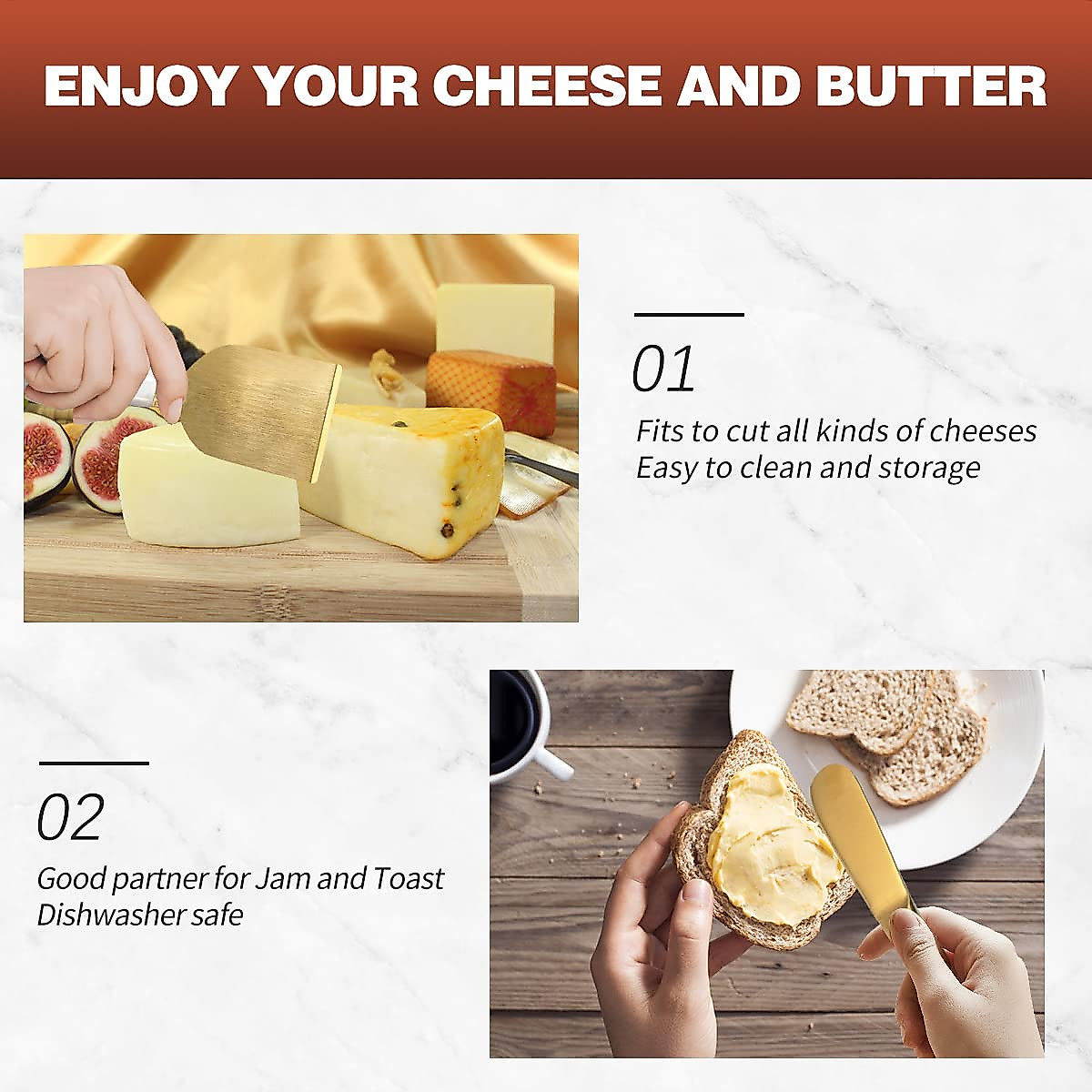 ENJOY YOUR CHEESE AND BUTTER

01

Fits to cut all kinds of cheeses
Easy to clean and storage

02

Good partner for Jam and Toast
Dishwasher safe